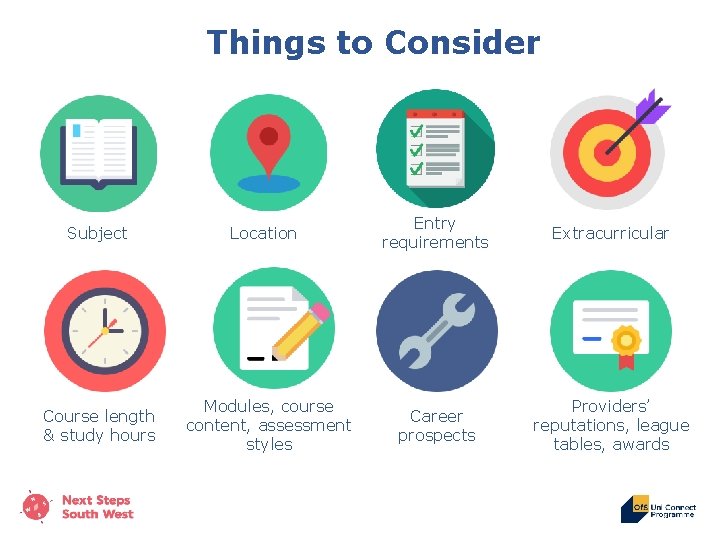 Things to Consider

Subject

Location

Entry requirements

Extracurricular

Course length & study hours

Modules, course content, assessment styles

Career prospects

Providers' reputations, league tables, awards

Next Steps South West

OfS Uni Connect Programme